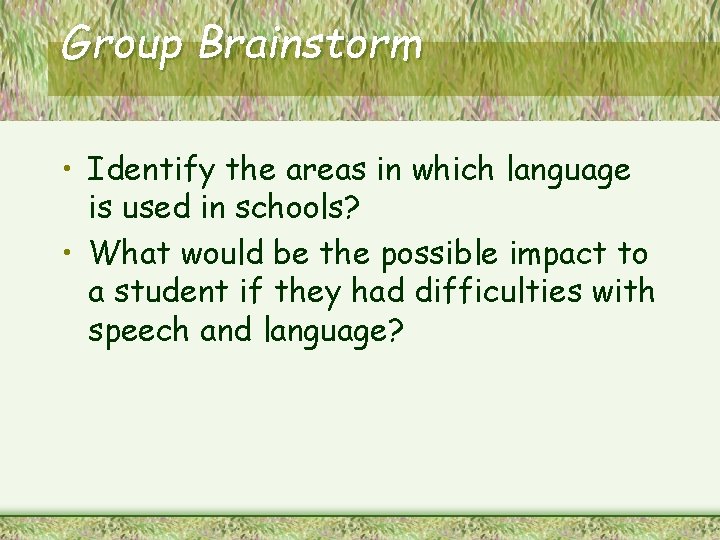 Group Brainstorm

• Identify the areas in which language is used in schools?

• What would be the possible impact to a student if they had difficulties with speech and language?